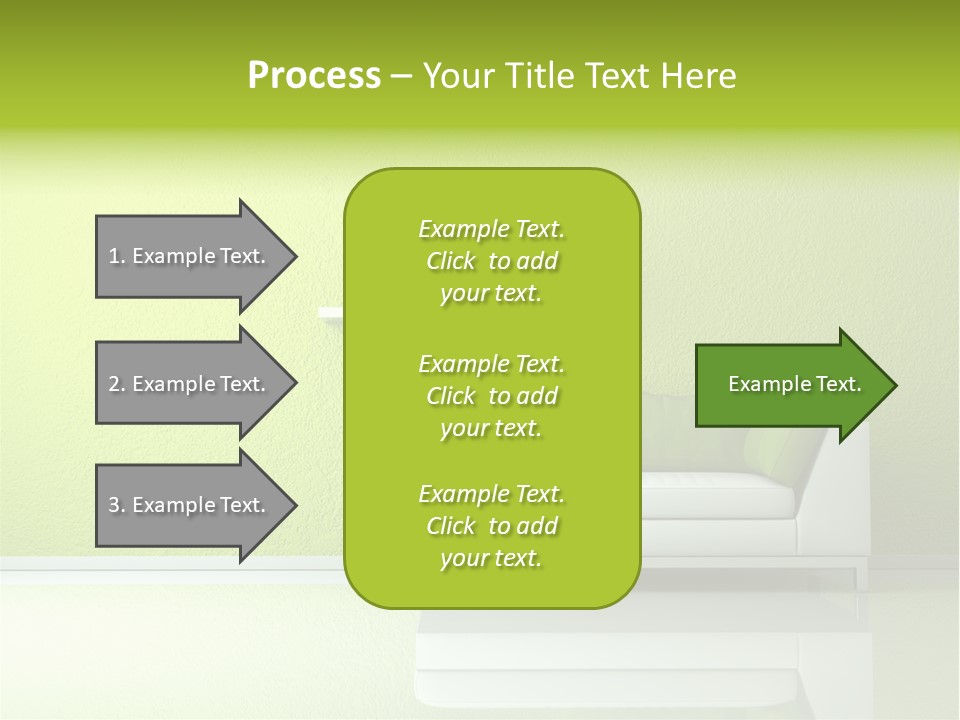 Process – Your Title Text Here

1. Example Text.

2. Example Text.

3. Example Text.

Example Text. Click to add your text.

Example Text. Click to add your text.

Example Text. Click to add your text.

Example Text.